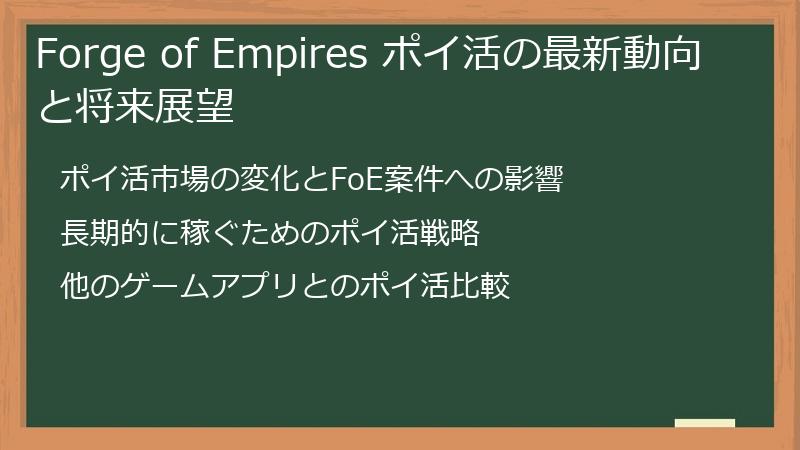 Forge of Empires ポイ活の最新動向と将来展望

ポイ活市場の変化とFoE案件への影響

長期的に稼ぐためのポイ活戦略

他のゲームアプリとのポイ活比較